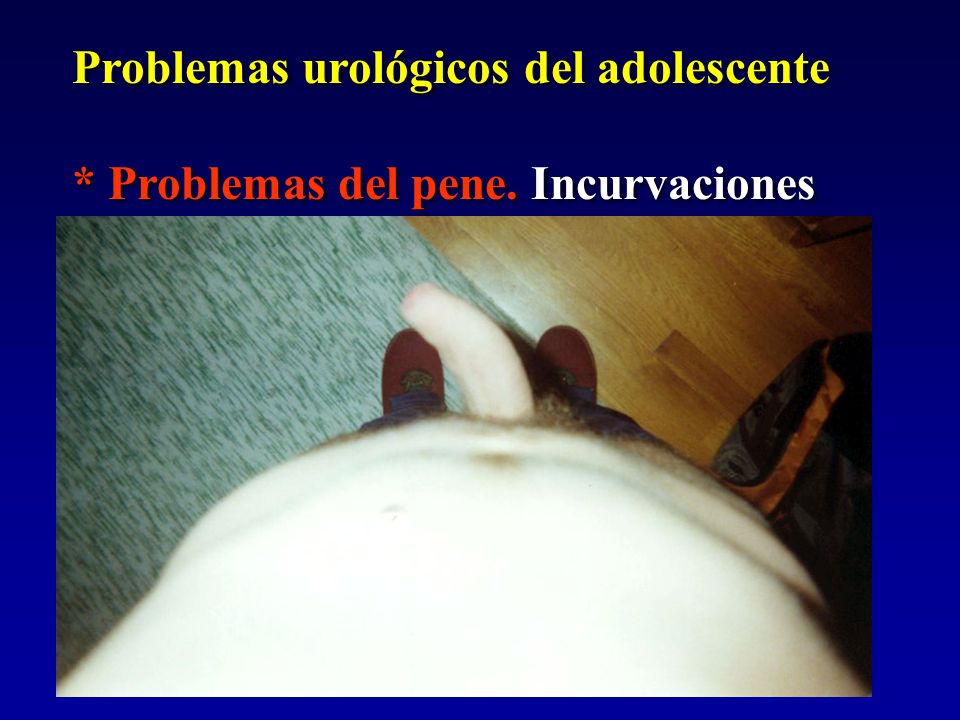 Problemas urológicos del adolescente

* Problemas del pene. Incurvaciones